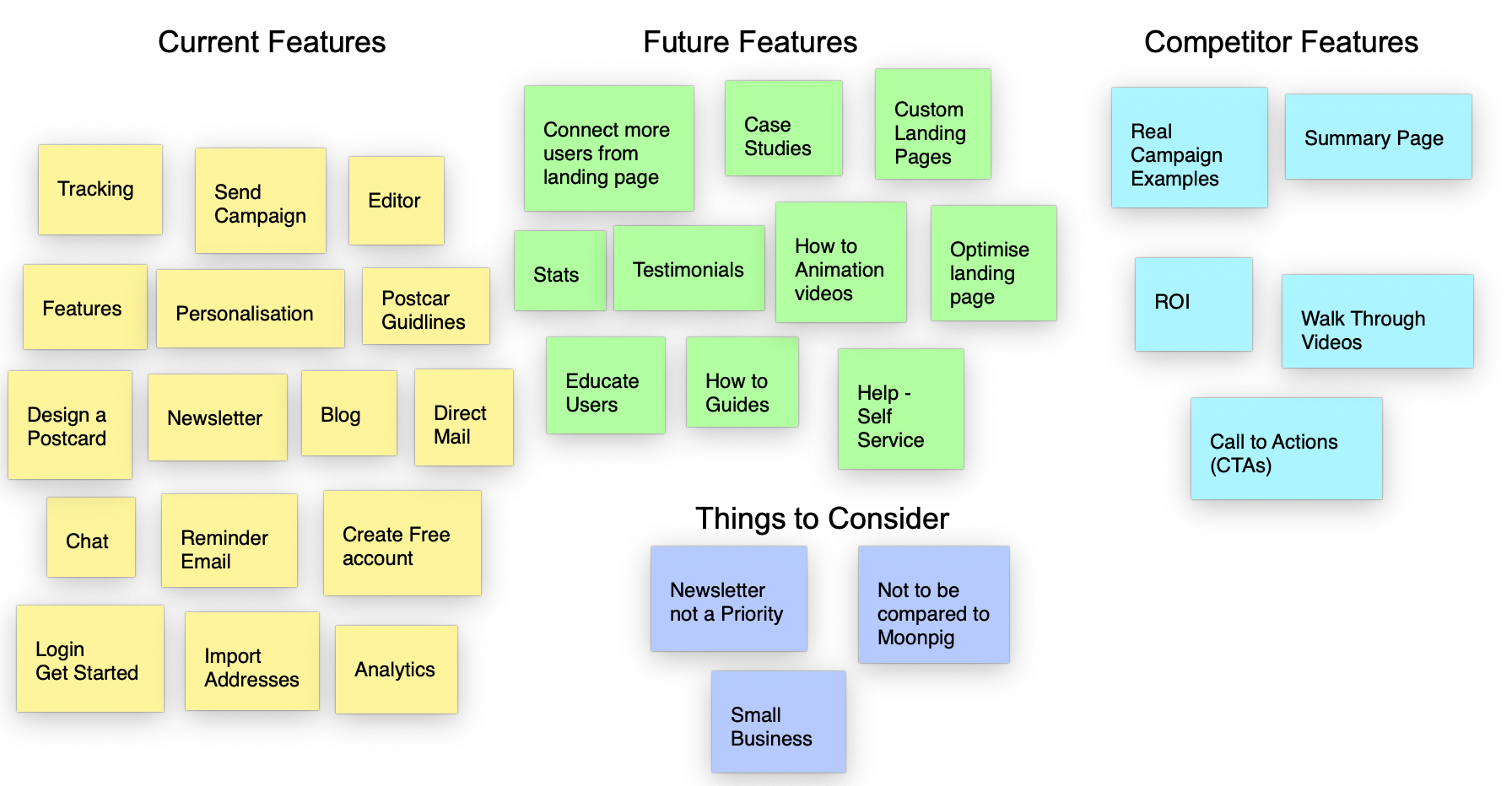 Current Features

Tracking

Send Campaign

Editor

Features

Personalisation

Postcar Guidlines

Design a Postcard

Newsletter

Blog

Direct Mail

Chat

Reminder Email

Create Free account

Login Get Started

Import Addresses

Analytics

Future Features

Connect more users from landing page

Case Studies

Custom Landing Pages

Stats

Testimonials

How to Animation videos

Optimise landing page

Educate Users

How to Guides

Help - Self Service

Things to Consider

Newsletter not a Priority

Not to be compared to Moonpig

Small Business

Competitor Features

Real Campaign Examples

Summary Page

ROI

Walk Through Videos

Call to Actions (CTAs)